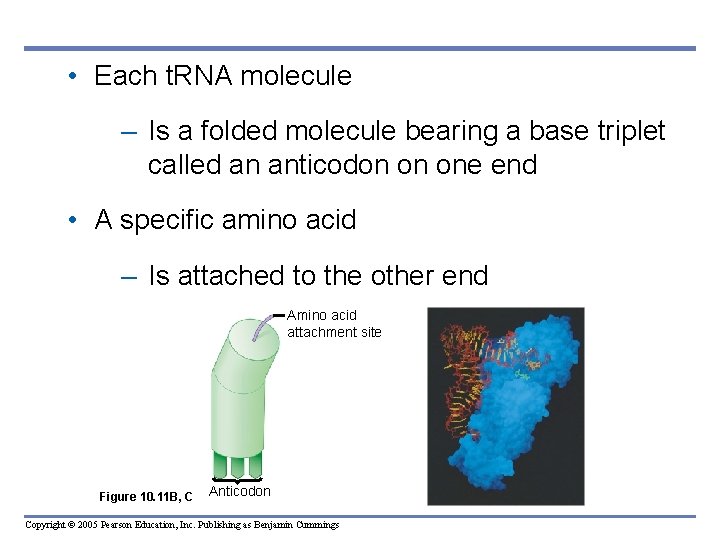 • Each tRNA molecule

– Is a folded molecule bearing a base triplet called an anticodon on one end

• A specific amino acid

– Is attached to the other end

Amino acid attachment site

Anticodon

Figure 10.11B, C

Copyright © 2005 Pearson Education, Inc. Publishing as Benjamin Cummings